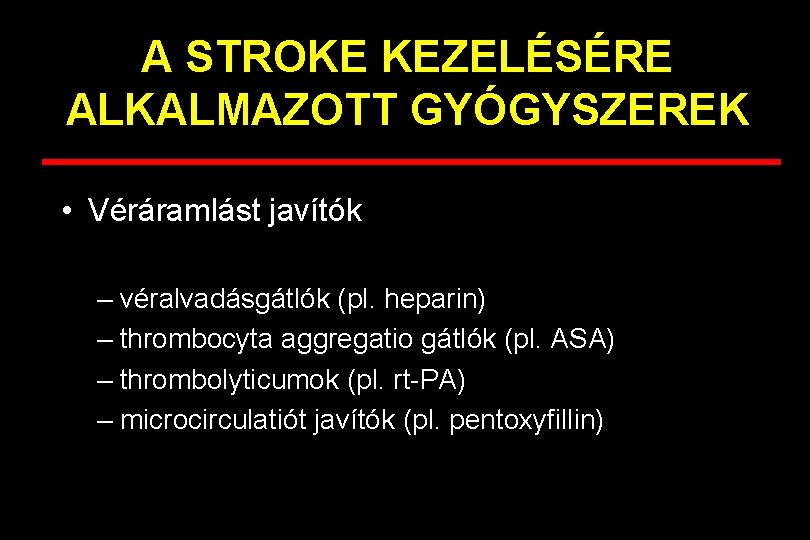 A STROKE KEZELÉSÉRE ALKALMAZOTT GYÓGYSZEREK

• Véráramlást javítók

– véralvadásgátlók (pl. heparin)
– thrombocyta aggregatio gátlók (pl. ASA)
– thrombolyticumok (pl. rt-PA)
– microcirculatiót javítók (pl. pentoxyfillin)